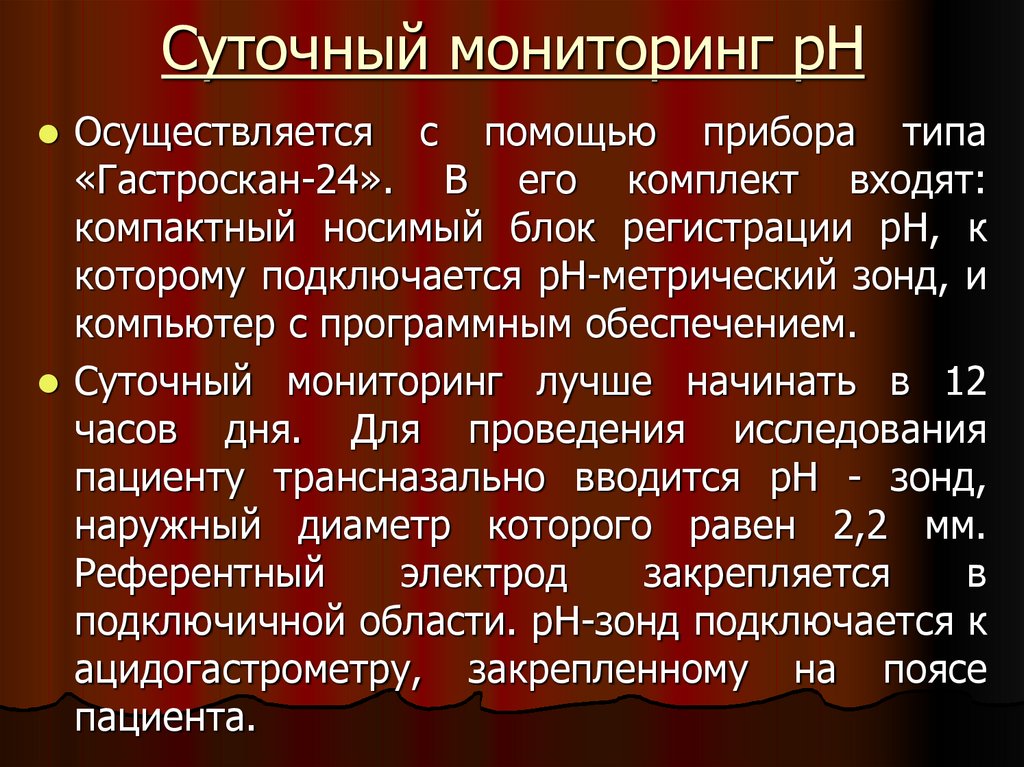 Суточный мониторинг рН

Осуществляется с помощью прибора типа «Гастроскан-24». В его комплект входят: компактный носимый блок регистрации рН, к которому подключается рН-метрический зонд, и компьютер с программным обеспечением.

Суточный мониторинг лучше начинать в 12 часов дня. Для проведения исследования пациенту трансназально вводится рН - зонд, наружный диаметр которого равен 2,2 мм. Референтный электрод закрепляется в подключичной области. рН-зонд подключается к ацидогастрометру, закрепленному на поясе пациента.